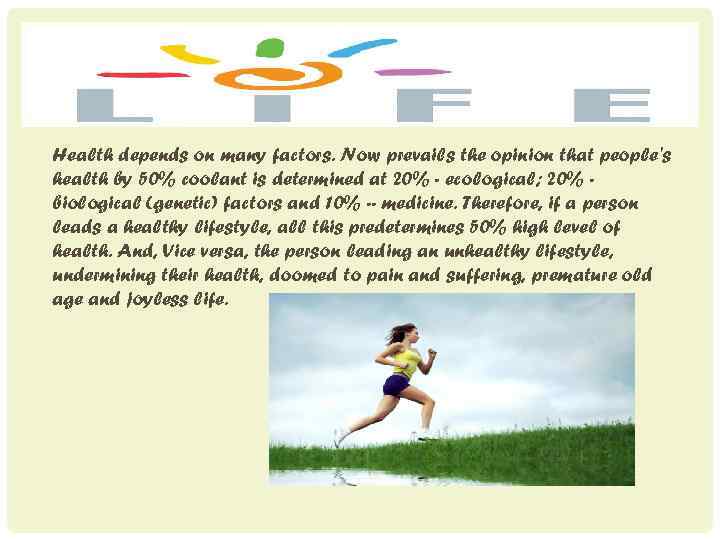 L I F E

Health depends on many factors. Now prevails the opinion that people's health by 50% coolant is determined at 20% - ecological; 20% - biological (genetic) factors and 10% -- medicine. Therefore, if a person leads a healthy lifestyle, all this predetermines 50% high level of health. And, Vice versa, the person leading an unhealthy lifestyle, undermining their health, doomed to pain and suffering, premature old age and joyless life.